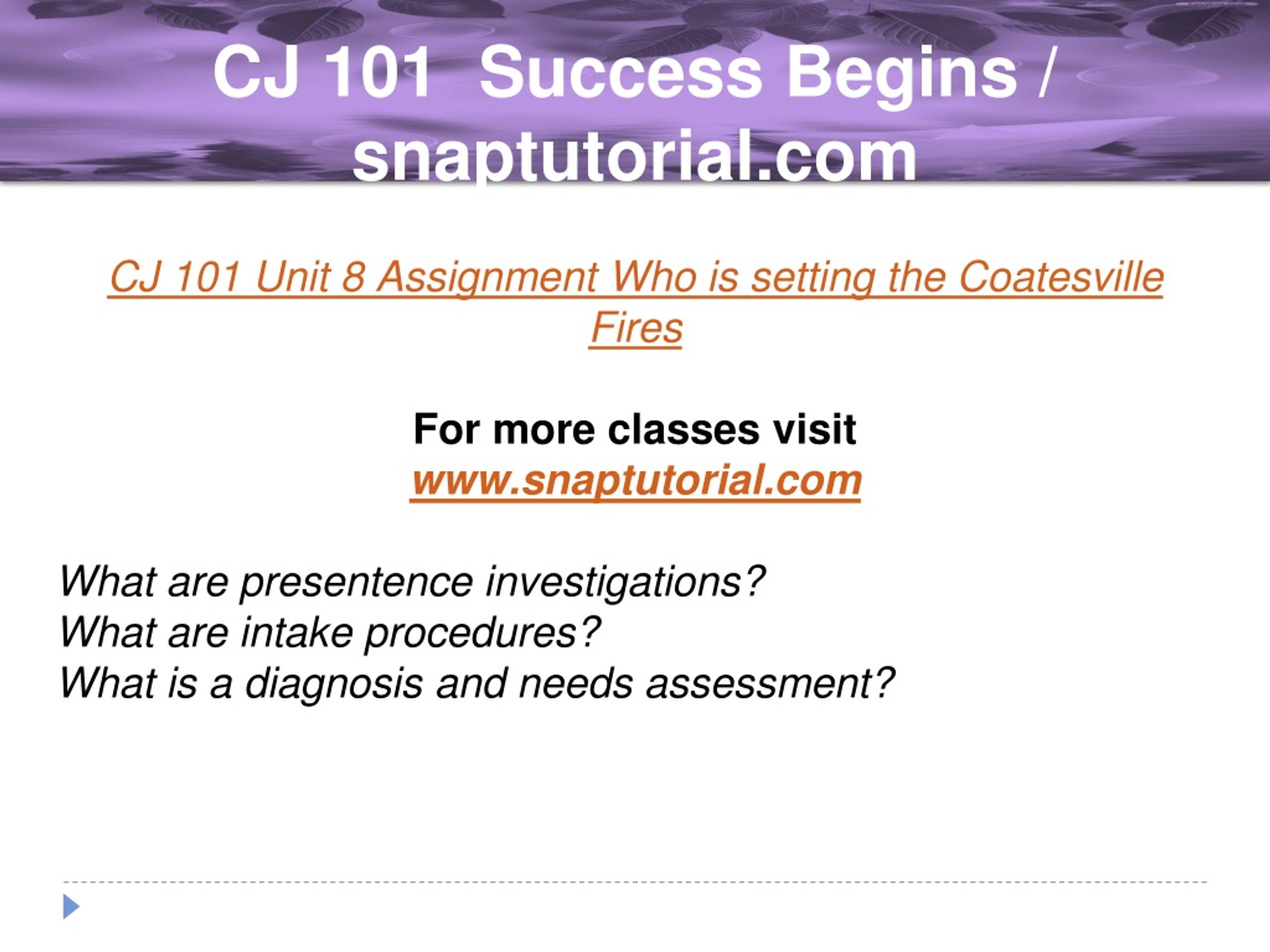 CJ 101 Success Begins / snaptutorial.com

CJ 101 Unit 8 Assignment Who is setting the Coatesville Fires

For more classes visit
www.snaptutorial.com

What are presentence investigations?
What are intake procedures?
What is a diagnosis and needs assessment?